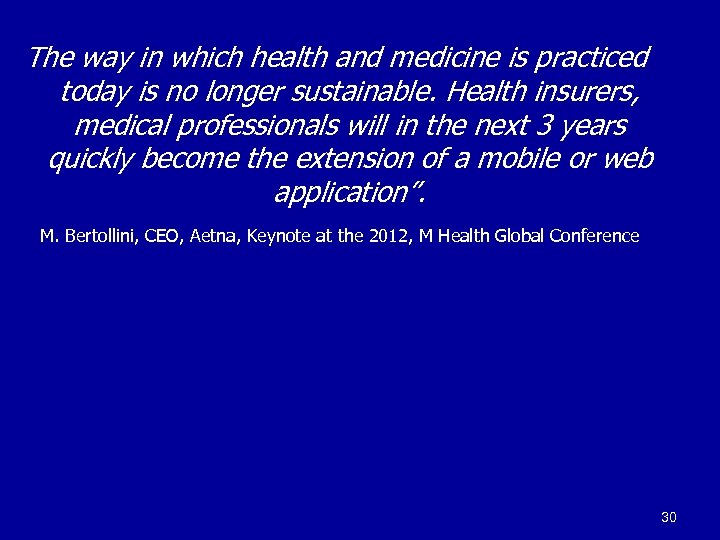 The way in which health and medicine is practiced today is no longer sustainable. Health insurers, medical professionals will in the next 3 years quickly become the extension of a mobile or web application".

M. Bertollini, CEO, Aetna, Keynote at the 2012, M Health Global Conference

30